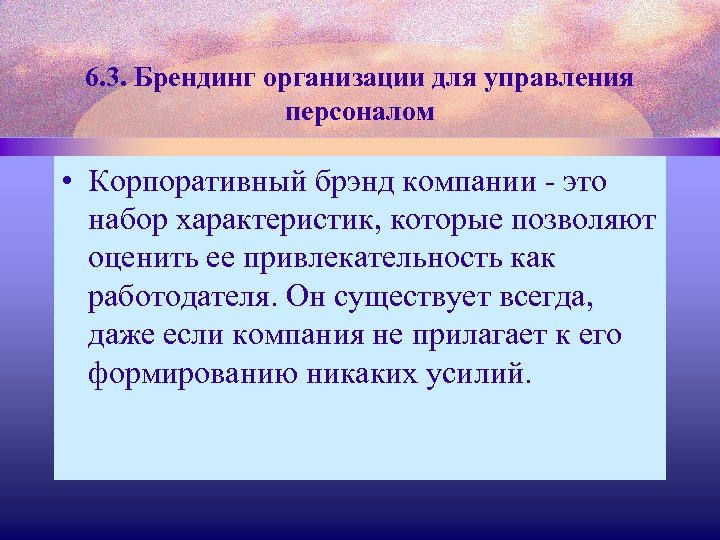 6.3. Брендинг организации для управления персоналом

• Корпоративный брэнд компании - это набор характеристик, которые позволяют оценить ее привлекательность как работодателя. Он существует всегда, даже если компания не прилагает к его формированию никаких усилий.